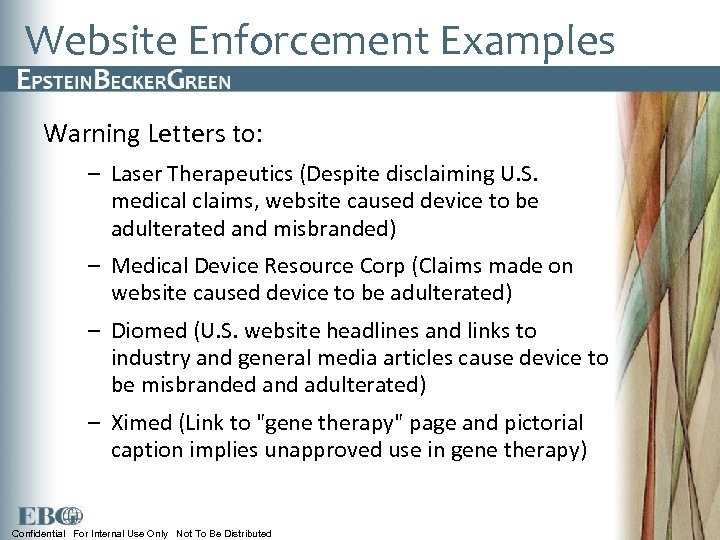 Website Enforcement Examples

EPSTEINBECKERGREEN

Warning Letters to:

– Laser Therapeutics (Despite disclaiming U.S. medical claims, website caused device to be adulterated and misbranded)

– Medical Device Resource Corp (Claims made on website caused device to be adulterated)

– Diomed (U.S. website headlines and links to industry and general media articles cause device to be misbranded and adulterated)

– Ximed (Link to "gene therapy" page and pictorial caption implies unapproved use in gene therapy)

EBG

Confidential For Internal Use Only Not To Be Distributed